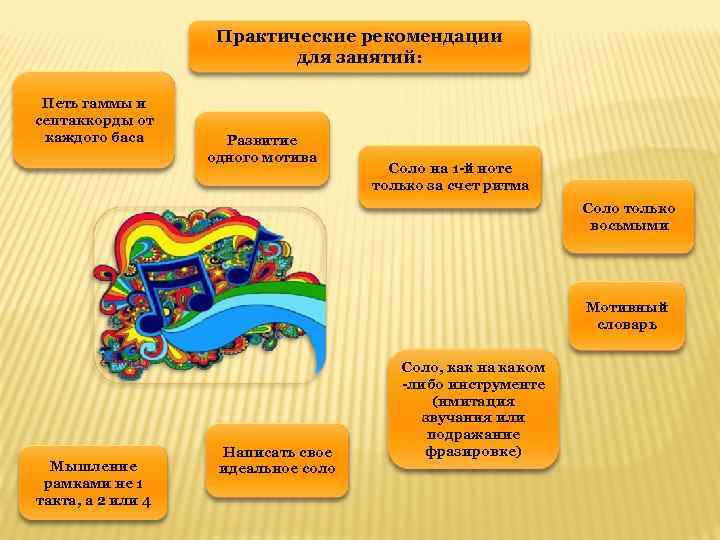 Практические рекомендации для занятий:

Петь гаммы и септаккорды от каждого баса

Развитие одного мотива

Соло на 1-й ноте только за счет ритма

Соло только восьмыми

Мотивный словарь

Соло, как на каком -либо инструменте (имитация звучания или подражание фразировке)

Написать свое идеальное соло

Мышление рамками не 1 такта, а 2 или 4